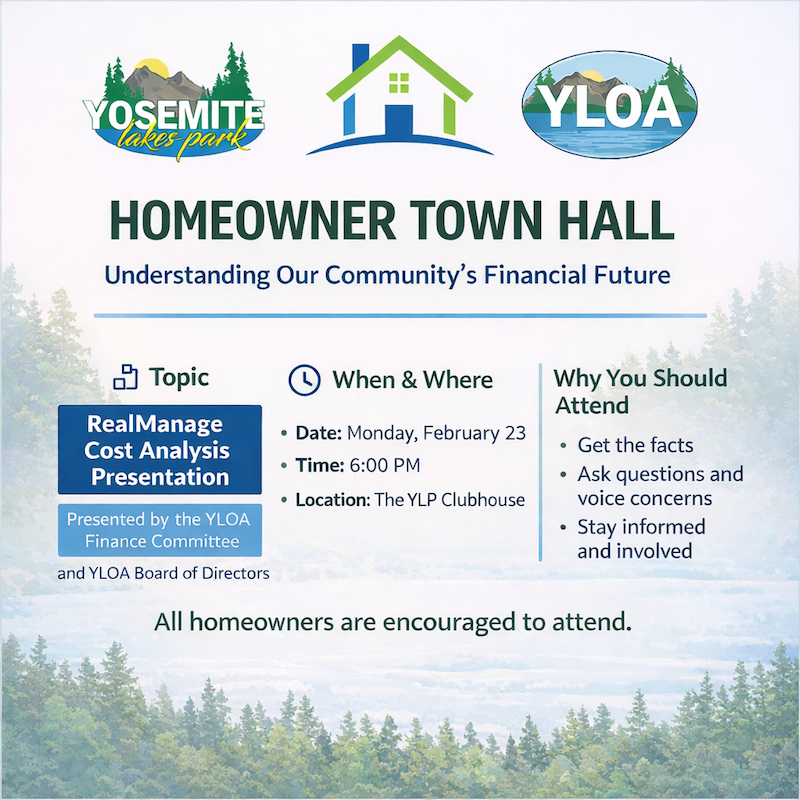 YOSEMITE lakes park

YLOA

HOMEOWNER TOWN HALL

Understanding Our Community's Financial Future

Topic

RealManage Cost Analysis Presentation

Presented by the YLOA Finance Committee

and YLOA Board of Directors

When & Where

• Date: Monday, February 23
• Time: 6:00 PM
• Location: The YLP Clubhouse

Why You Should Attend

• Get the facts
• Ask questions and voice concerns
• Stay informed and involved

All homeowners are encouraged to attend.